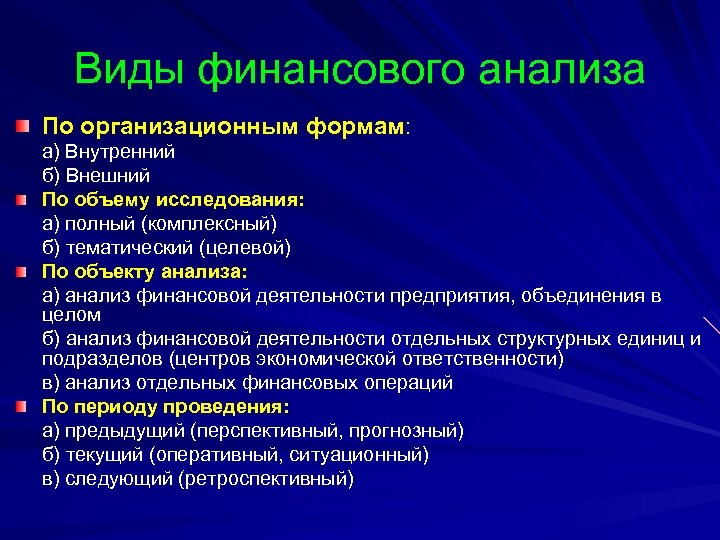 Виды финансового анализа

По организационным формам:
а) Внутренний
б) Внешний

По объему исследования:
а) полный (комплексный)
б) тематический (целевой)

По объекту анализа:
а) анализ финансовой деятельности предприятия, объединения в целом
б) анализ финансовой деятельности отдельных структурных единиц и подразделов (центров экономической ответственности)
в) анализ отдельных финансовых операций

По периоду проведения:
а) предыдущий (перспективный, прогнозный)
б) текущий (оперативный, ситуационный)
в) следующий (ретроспективный)